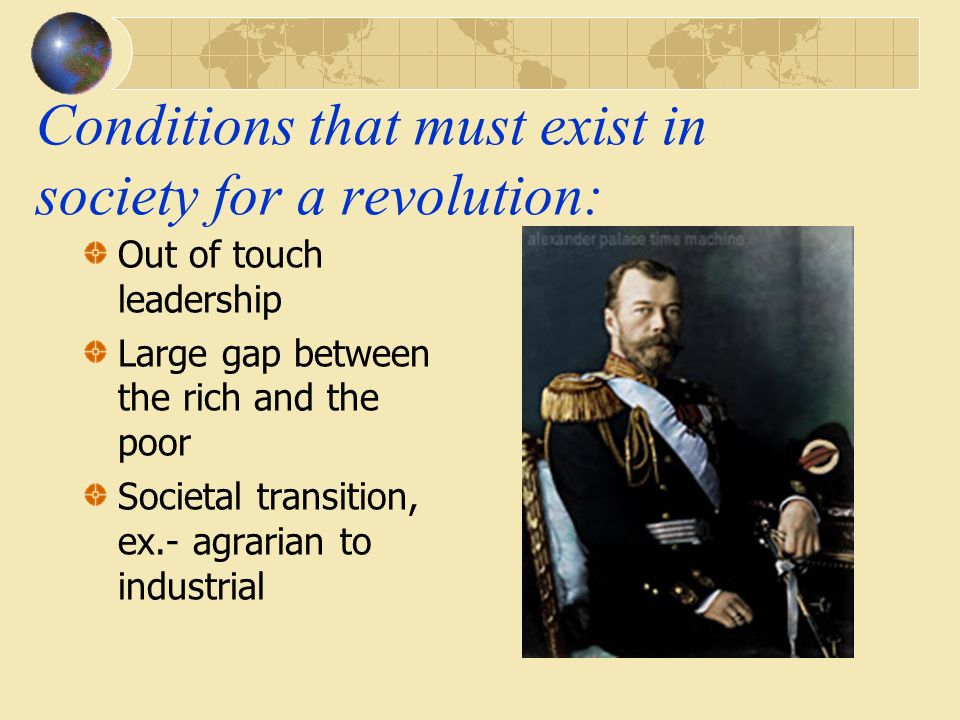 Conditions that must exist in society for a revolution:

Out of touch leadership

Large gap between the rich and the poor

Societal transition, ex.- agrarian to industrial

alexander palace time machine